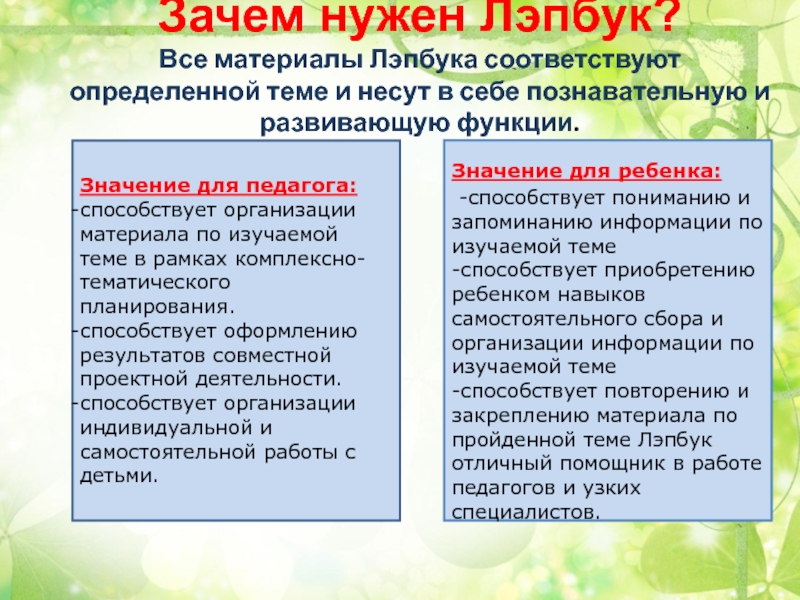 Зачем нужен Лэпбук?

Все материалы Лэпбука соответствуют определенной теме и несут в себе познавательную и развивающую функции.

Значение для педагога:
-способствует организации материала по изучаемой теме в рамках комплексно-тематического планирования.
-способствует оформлению результатов совместной проектной деятельности.
-способствует организации индивидуальной и самостоятельной работы с детьми.

Значение для ребенка:
-способствует пониманию и запоминанию информации по изучаемой теме
-способствует приобретению ребенком навыков самостоятельного сбора и организации информации по изучаемой теме
-способствует повторению и закреплению материала по пройденной теме Лэпбук отличный помощник в работе педагогов и узких специалистов.